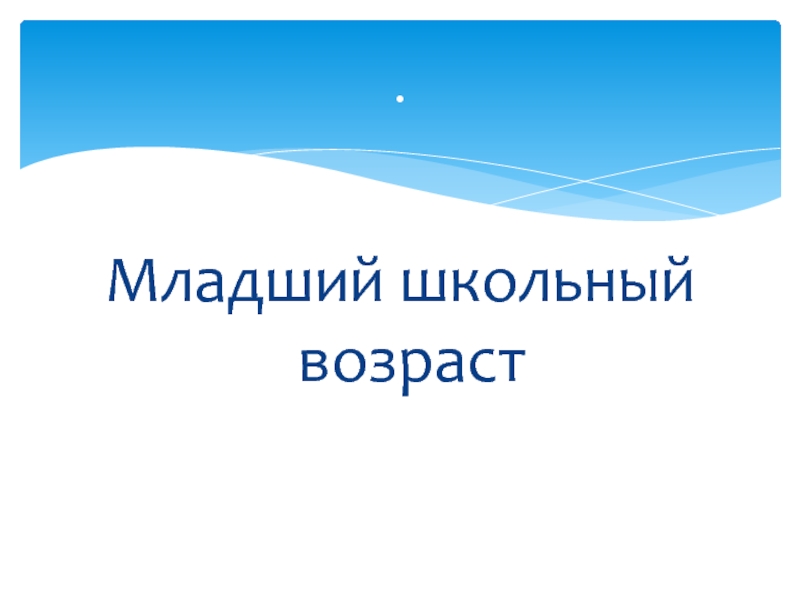 .

Младший школьный возраст